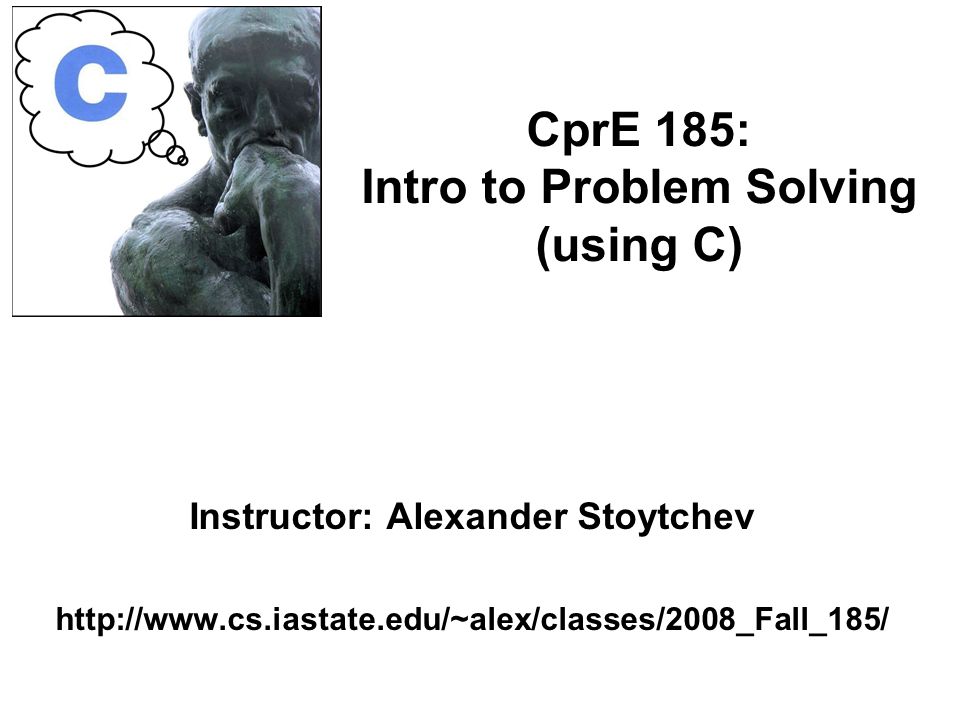 C

CprE 185:
Intro to Problem Solving
(using C)

Instructor: Alexander Stoytchev

http://www.cs.iastate.edu/~alex/classes/2008_Fall_185/